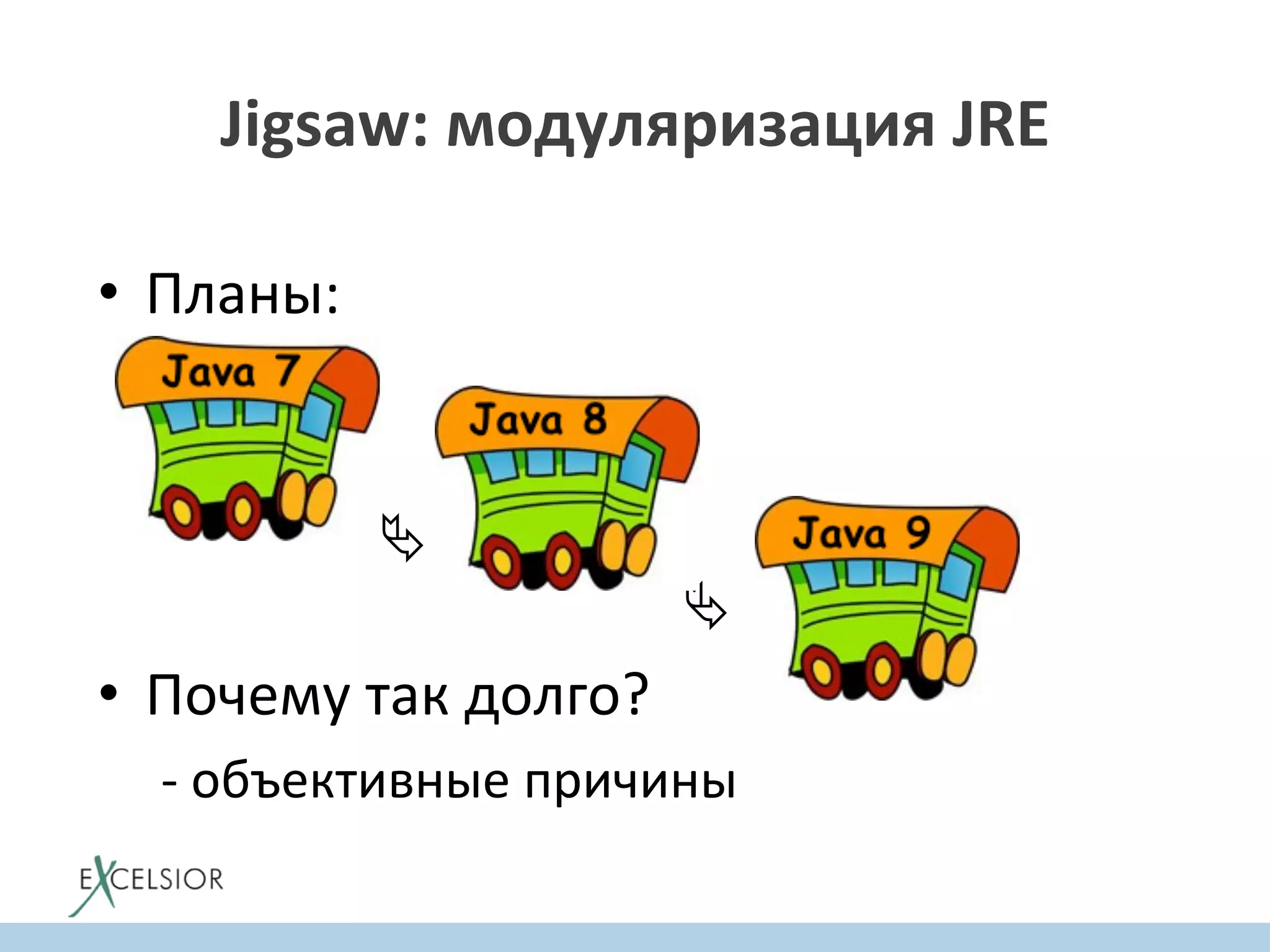 Jigsaw: модуляризация JRE

• Планы:

Java 7

Java 8

Java 9

• Почему так долго?

- объективные причины

EXCELSIOR